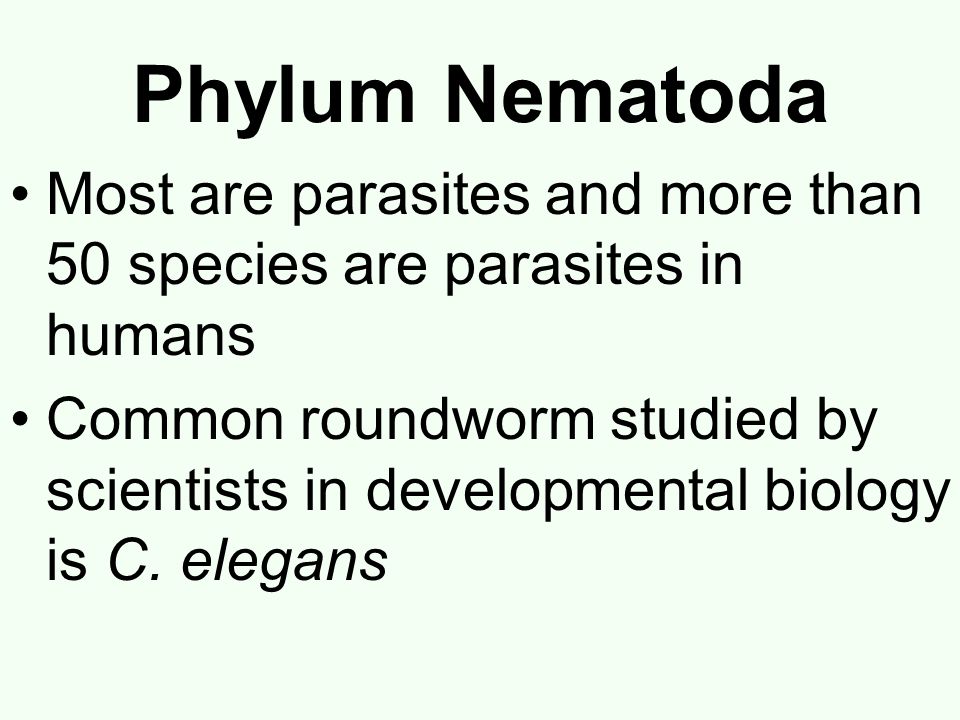 Phylum Nematoda

• Most are parasites and more than 50 species are parasites in humans

• Common roundworm studied by scientists in developmental biology is C. elegans